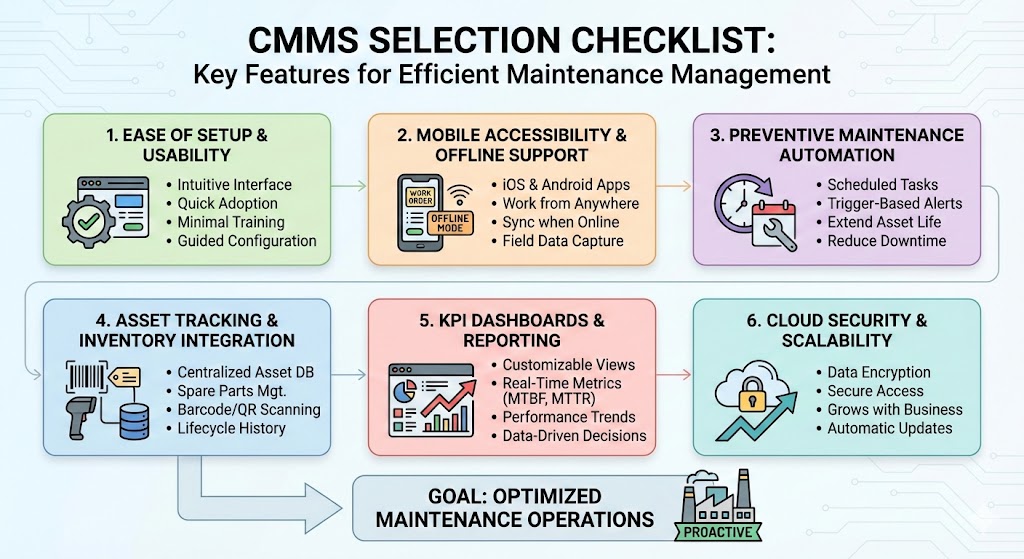 CMMS SELECTION CHECKLIST:
Key Features for Efficient Maintenance Management

1. EASE OF SETUP & USABILITY
• Intuitive Interface
• Quick Adoption
• Minimal Training
• Guided Configuration

2. MOBILE ACCESSIBILITY & OFFLINE SUPPORT
WORK ORDER
OFFLINE MODE
• iOS & Android Apps
• Work from Anywhere
• Sync when Online
• Field Data Capture

3. PREVENTIVE MAINTENANCE AUTOMATION
• Scheduled Tasks
• Trigger-Based Alerts
• Extend Asset Life
• Reduce Downtime

4. ASSET TRACKING & INVENTORY INTEGRATION
• Centralized Asset DB
• Spare Parts Mgt.
• Barcode/QR Scanning
• Lifecycle History

5. KPI DASHBOARDS & REPORTING
• Customizable Views
• Real-Time Metrics (MTBF, MTTR)
• Performance Trends
• Data-Driven Decisions

6. CLOUD SECURITY & SCALABILITY
• Data Encryption
• Secure Access
• Grows with Business
• Automatic Updates

GOAL: OPTIMIZED MAINTENANCE OPERATIONS
PROACTIVE